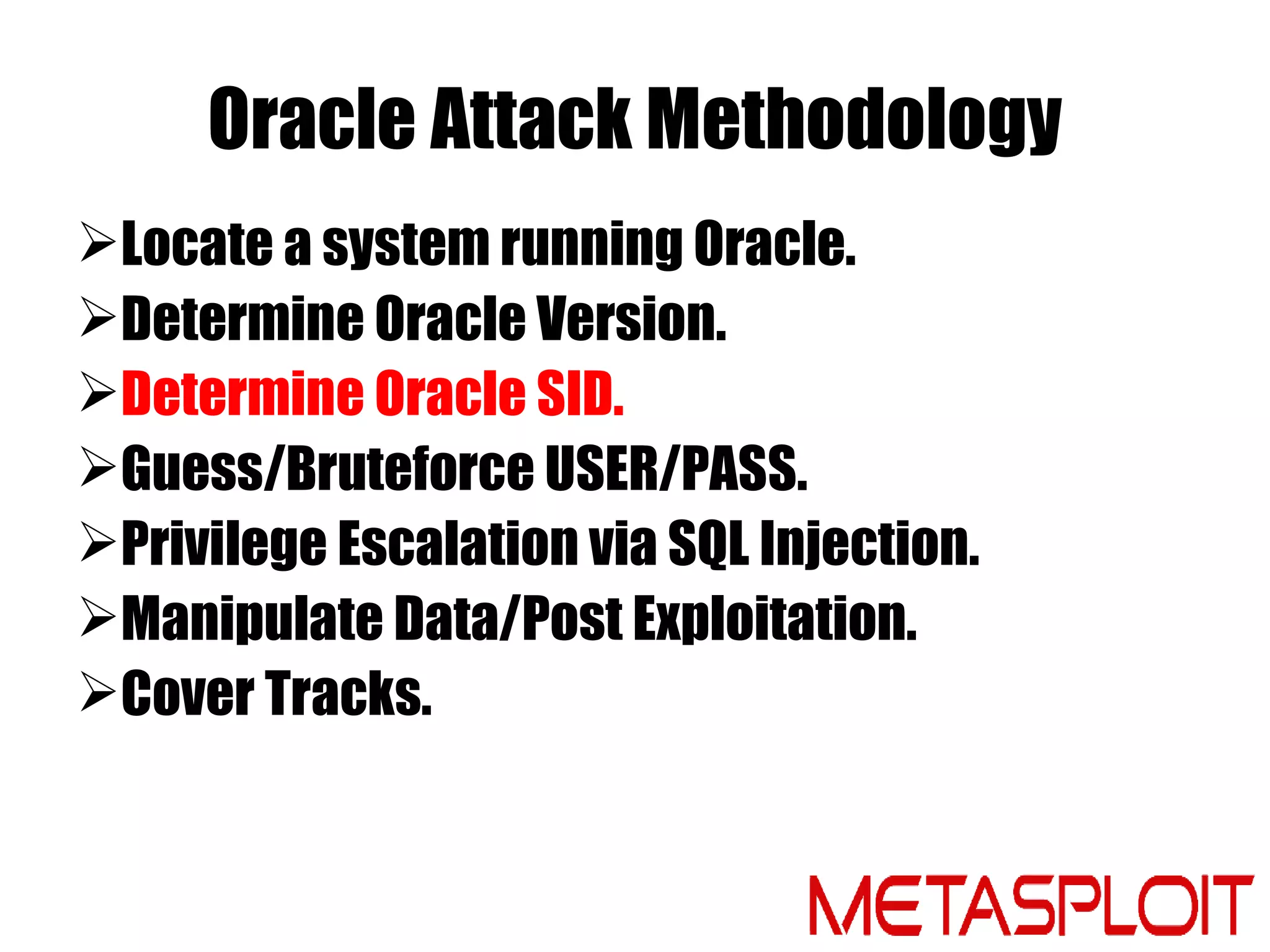 Oracle Attack Methodology

➢Locate a system running Oracle.
➢Determine Oracle Version.
➢Determine Oracle SID.
➢Guess/Bruteforce USER/PASS.
➢Privilege Escalation via SQL Injection.
➢Manipulate Data/Post Exploitation.
➢Cover Tracks.

METASPLOIT